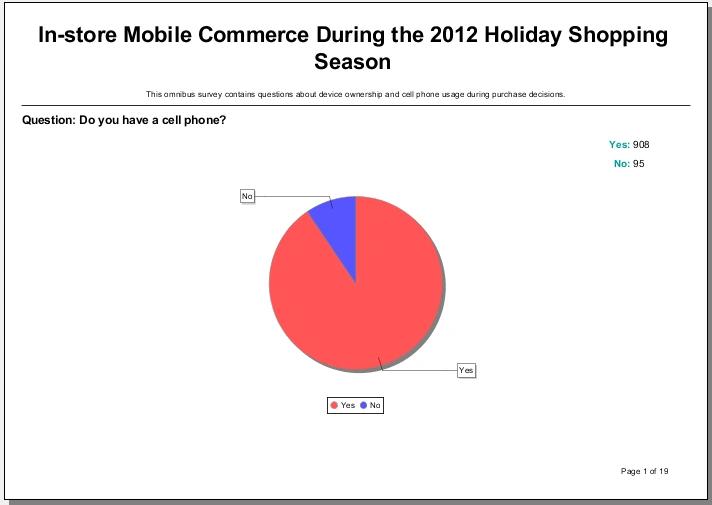 In-store Mobile Commerce During the 2012 Holiday Shopping Season

This omnibus survey contains questions about device ownership and cell phone usage during purchase decisions.

Question: Do you have a cell phone?

Yes: 908
No: 95

No

Yes

Yes No

Page 1 of 19